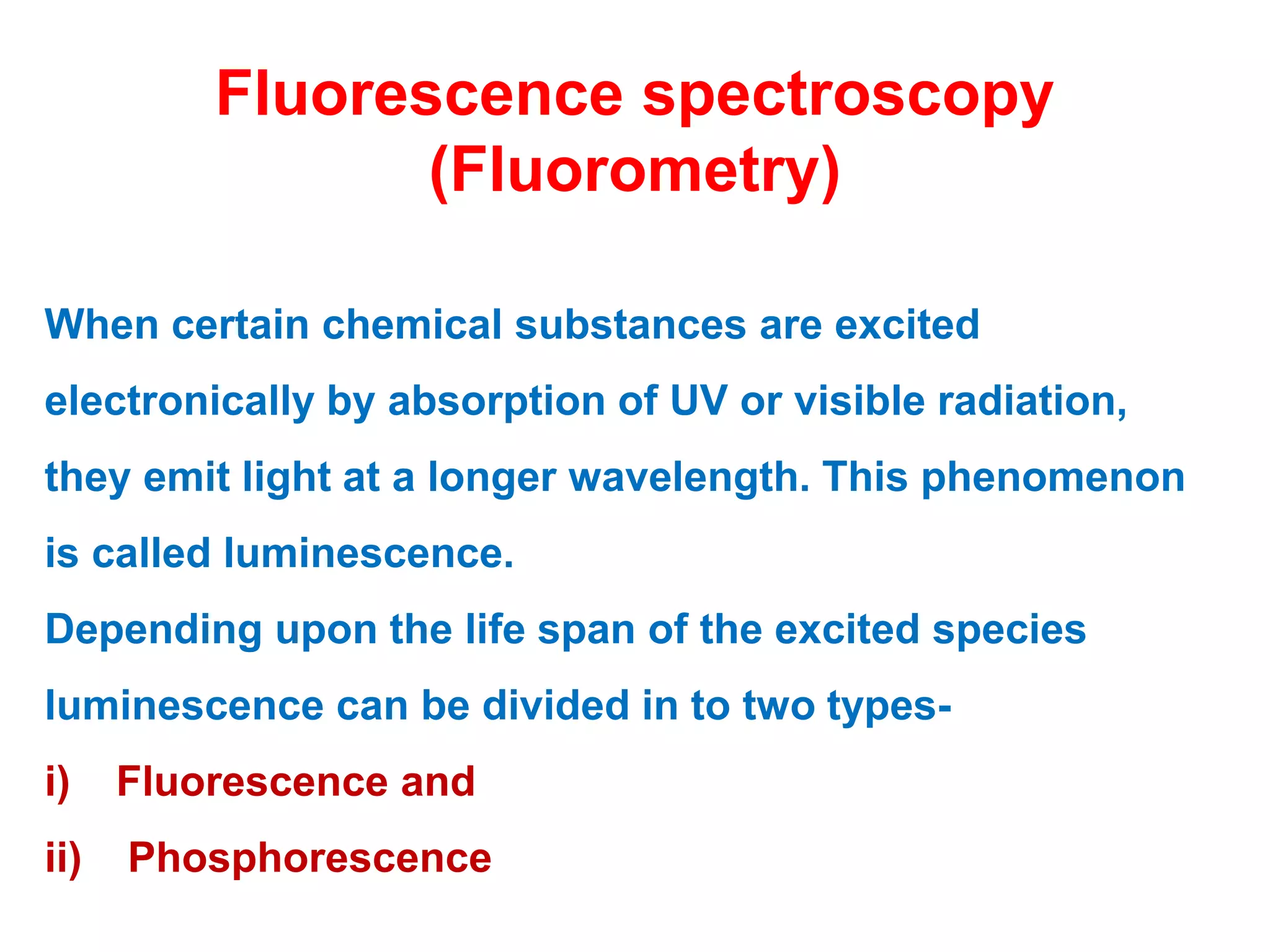 Fluorescence spectroscopy (Fluorometry)

When certain chemical substances are excited electronically by absorption of UV or visible radiation, they emit light at a longer wavelength. This phenomenon is called luminescence.

Depending upon the life span of the excited species luminescence can be divided in to two types-

i) Fluorescence and

ii) Phosphorescence